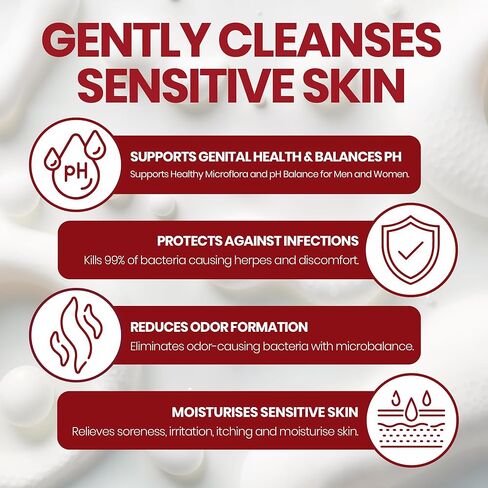 GENTLY CLEANSES SENSITIVE SKIN

pH

SUPPORTS GENITAL HEALTH & BALANCES PH
Supports Healthy Microflora and pH Balance for Men and Women.

PROTECTS AGAINST INFECTIONS
Kills 99% of bacteria causing herpes and discomfort.

REDUCES ODOR FORMATION
Eliminates odor-causing bacteria with microbalance.

MOISTURISES SENSITIVE SKIN
Relieves soreness, irritation, itching and moisturise skin.